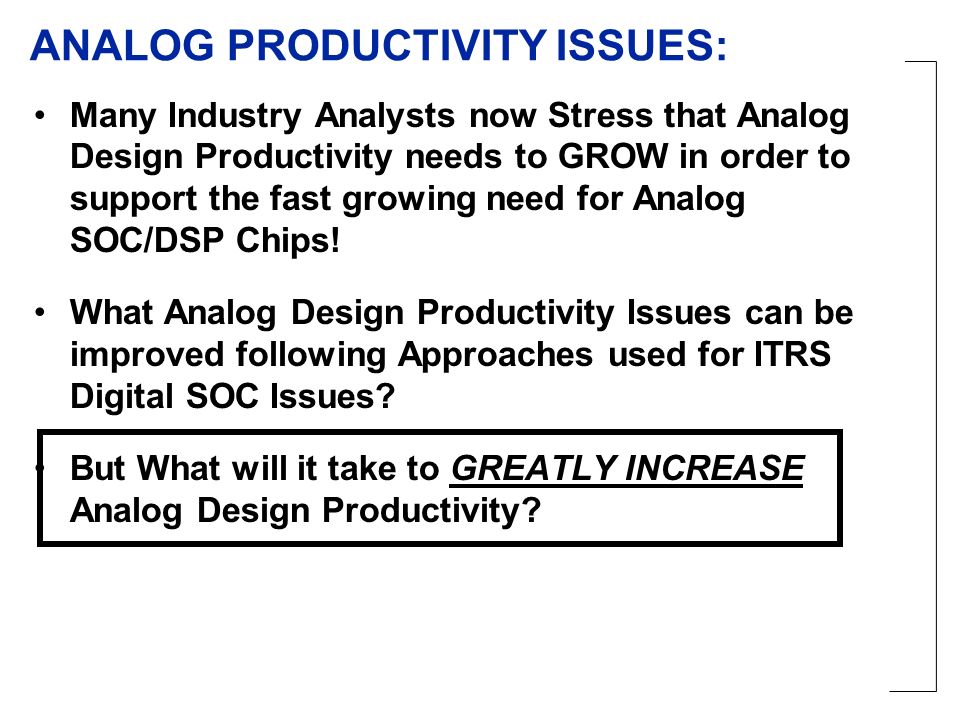 ANALOG PRODUCTIVITY ISSUES:

• Many Industry Analysts now Stress that Analog Design Productivity needs to GROW in order to support the fast growing need for Analog SOC/DSP Chips!

• What Analog Design Productivity Issues can be improved following Approaches used for ITRS Digital SOC Issues?

• But What will it take to GREATLY INCREASE Analog Design Productivity?